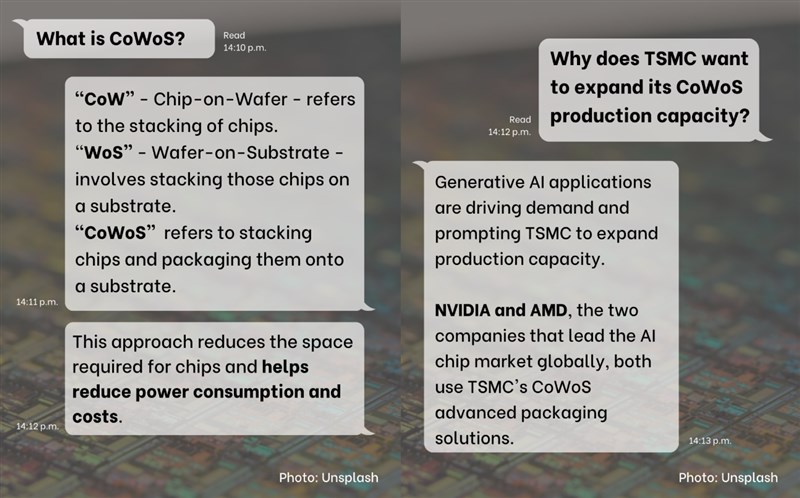 What is CoWoS?

Read
14:10 p.m.

"CoW" - Chip-on-Wafer - refers to the stacking of chips.
"WoS" - Wafer-on-Substrate - involves stacking those chips on a substrate.
"CoWoS" refers to stacking chips and packaging them onto a substrate.

14:11 p.m.

This approach reduces the space required for chips and helps reduce power consumption and costs.

14:12 p.m.

Photo: Unsplash

Why does TSMC want to expand its CoWoS production capacity?

Read
14:12 p.m.

Generative AI applications are driving demand and prompting TSMC to expand production capacity.

NVIDIA and AMD, the two companies that lead the AI chip market globally, both use TSMC's CoWoS advanced packaging solutions.

14:13 p.m.

Photo: Unsplash